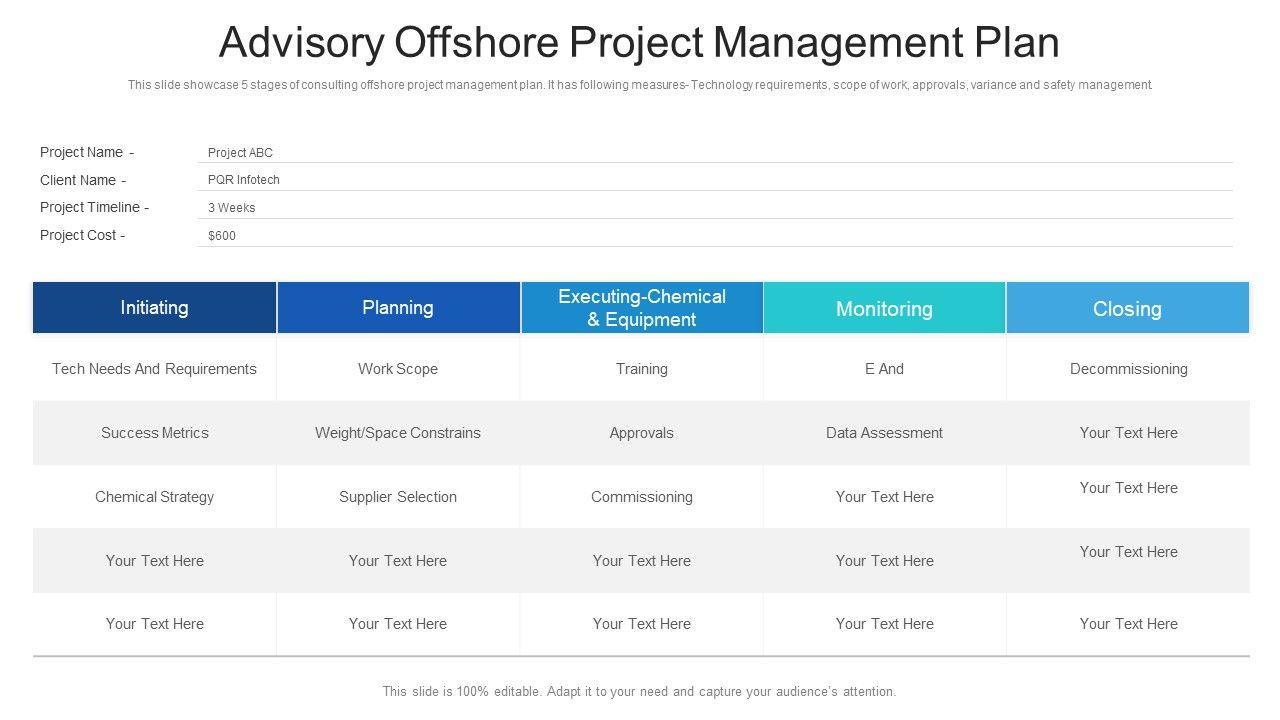 Advisory Offshore Project Management Plan

This slide showcase 5 stages of consulting offshore project management plan. It has following measures- Technology requirements, scope of work, approvals, variance and safety management.

Project Name - Project ABC
Client Name - PQR Infotech
Project Timeline - 3 Weeks
Project Cost - $600

| Initiating | Planning | Executing-Chemical & Equipment | Monitoring | Closing |
|---|---|---|---|---|
| Tech Needs And Requirements | Work Scope | Training | E And | Decommissioning |
| Success Metrics | Weight/Space Constrains | Approvals | Data Assessment | Your Text Here |
| Chemical Strategy | Supplier Selection | Commissioning | Your Text Here | Your Text Here |
| Your Text Here | Your Text Here | Your Text Here | Your Text Here | Your Text Here |
| Your Text Here | Your Text Here | Your Text Here | Your Text Here | Your Text Here |

This slide is 100% editable. Adapt it to your need and capture your audience's attention.